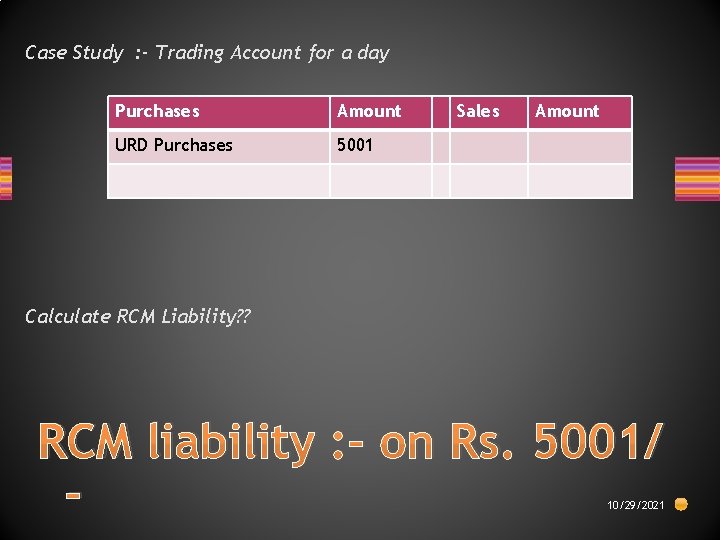 Case Study :- Trading Account for a day

| Purchases | Amount | | Sales | Amount |
|---|---|---|---|---|
| URD Purchases | 5001 | | | |
| | | | | |

Calculate RCM Liability??

RCM liability :- on Rs. 5001/-

10/29/2021